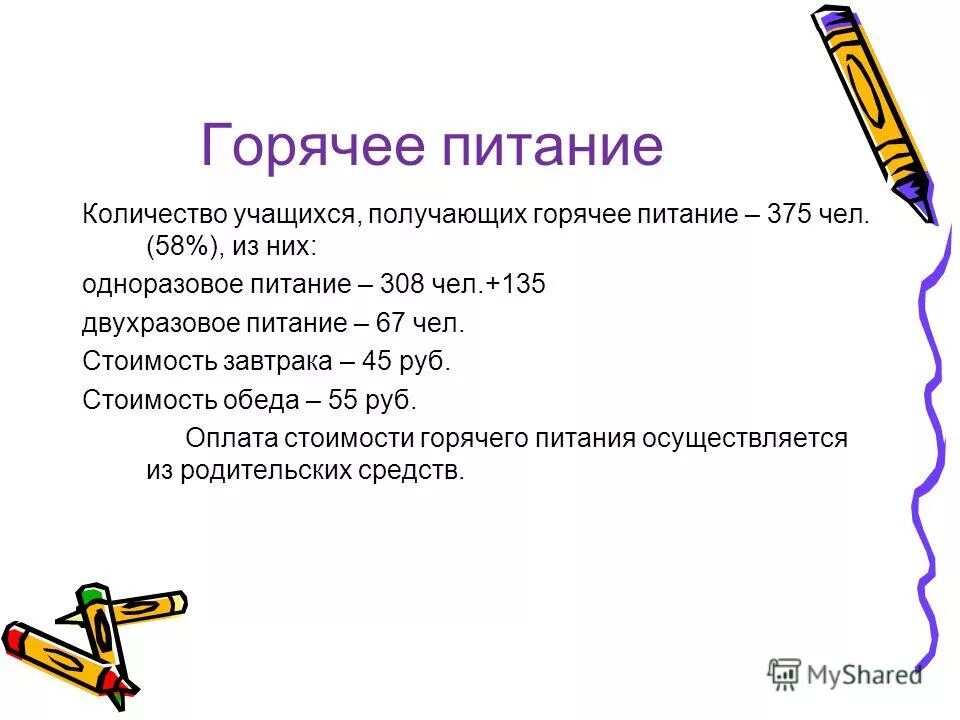 Горячее питание

Количество учащихся, получающих горячее питание – 375 чел. (58%), из них:

одноразовое питание – 308 чел.+135

двухразовое питание – 67 чел.

Стоимость завтрака – 45 руб.

Стоимость обеда – 55 руб.

Оплата стоимости горячего питания осуществляется из родительских средств.

MyShared